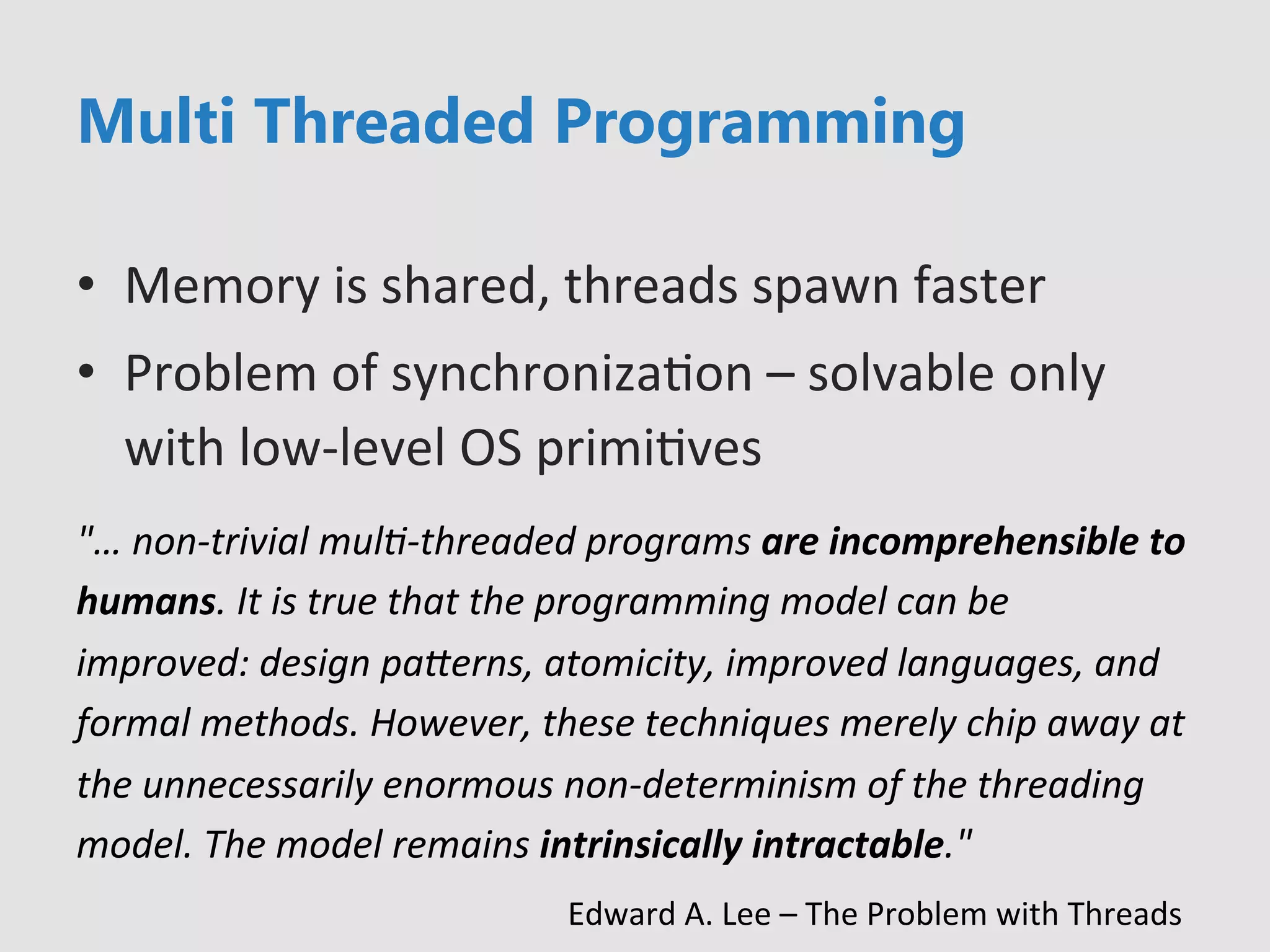 Multi Threaded Programming

• Memory is shared, threads spawn faster
• Problem of synchronization – solvable only with low-level OS primitives

"… non-trivial multi-threaded programs are incomprehensible to humans. It is true that the programming model can be improved: design patterns, atomicity, improved languages, and formal methods. However, these techniques merely chip away at the unnecessarily enormous non-determinism of the threading model. The model remains intrinsically intractable."

Edward A. Lee – The Problem with Threads